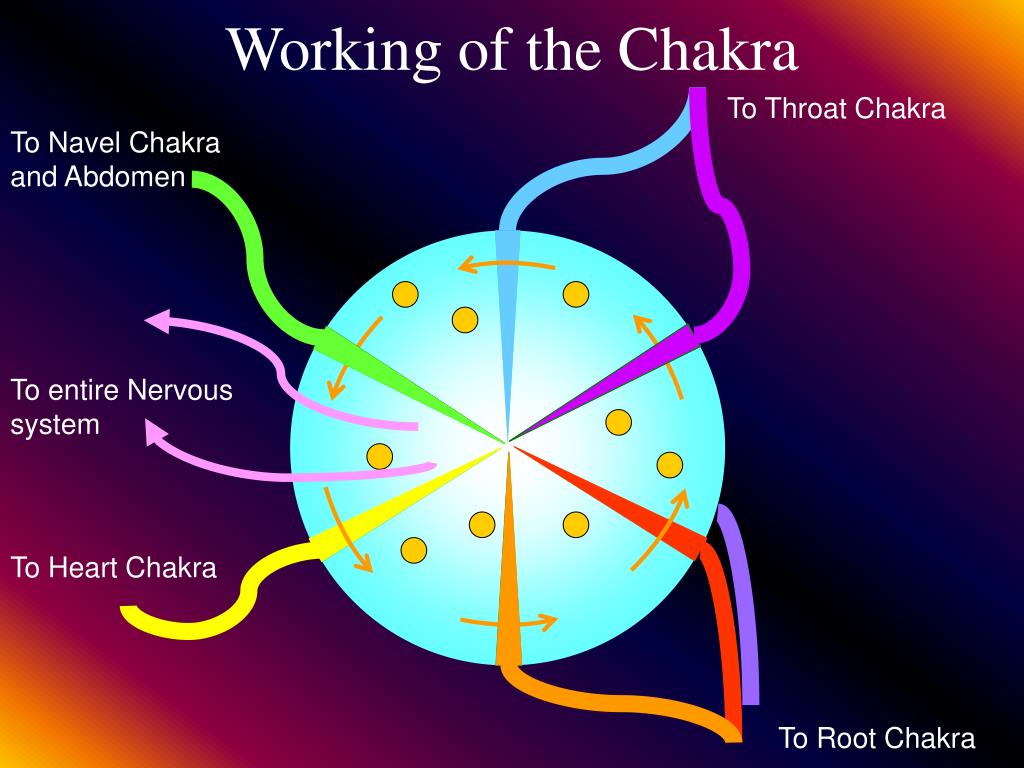 Working of the Chakra

To Throat Chakra

To Navel Chakra and Abdomen

To entire Nervous system

To Heart Chakra

To Root Chakra